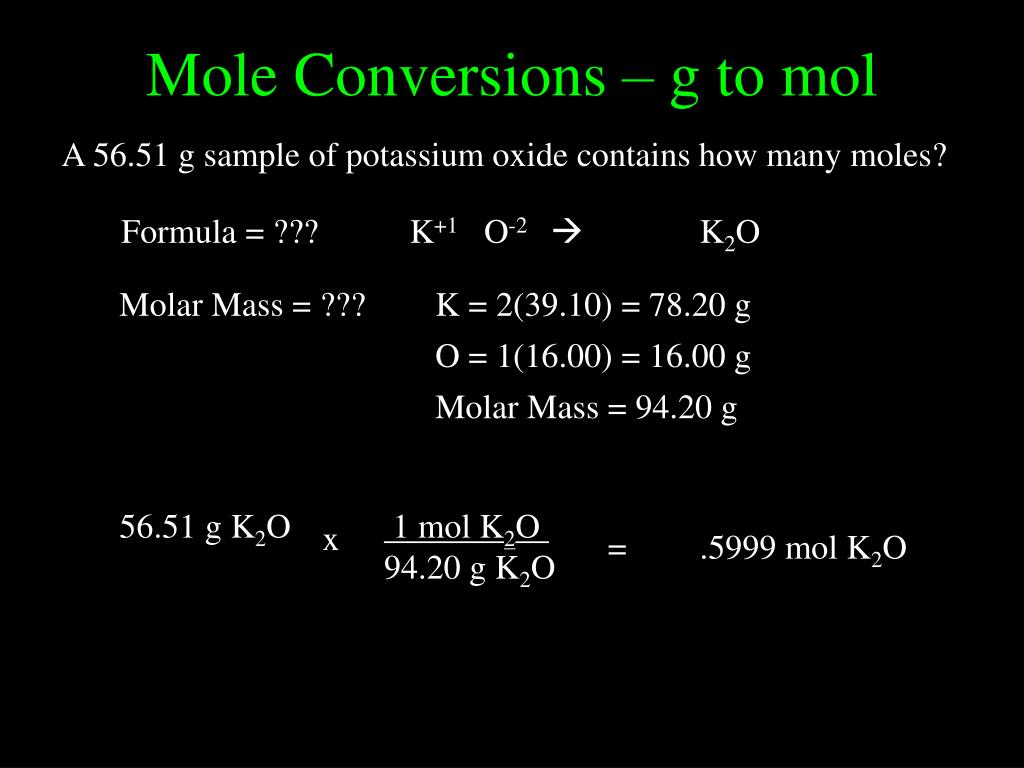 Mole Conversions – g to mol

A 56.51 g sample of potassium oxide contains how many moles?

Formula = ??? $K^{+1}$ $O^{-2}$ $\rightarrow$ $K_2O$

Molar Mass = ??? K = 2(39.10) = 78.20 g

O = 1(16.00) = 16.00 g

Molar Mass = 94.20 g

56.51 g $K_2O$ x $\frac{1 \text{ mol } K_2O}{94.20 \text{ g } K_2O}$ = .5999 mol $K_2O$